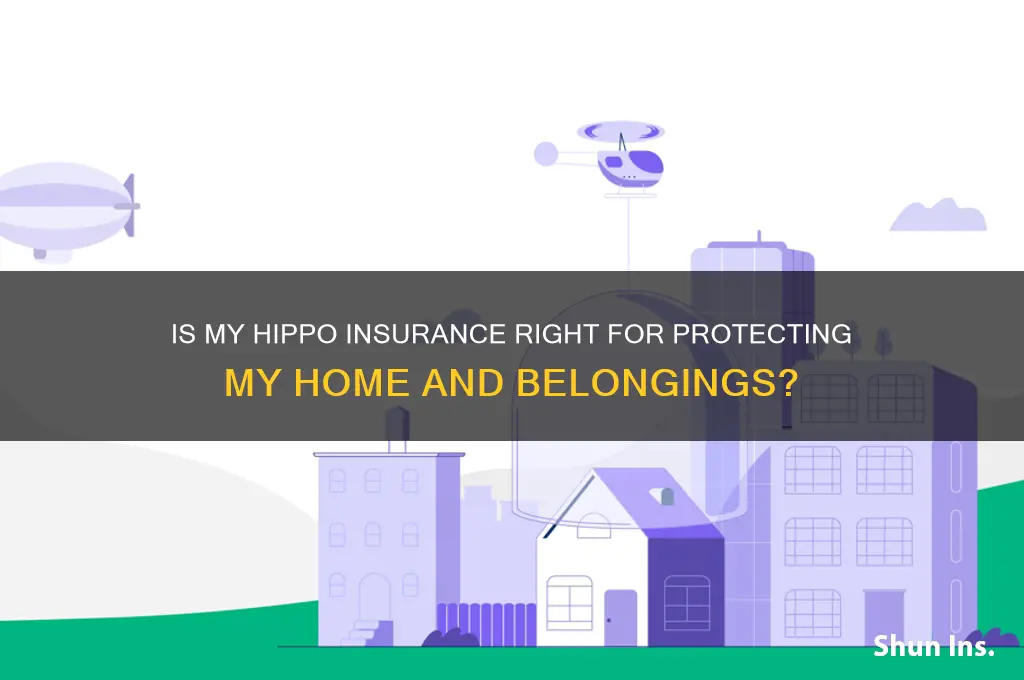 IS MY HIPPO INSURANCE RIGHT FOR PROTECTING MY HOME AND BELONGINGS?

Shun Ins.